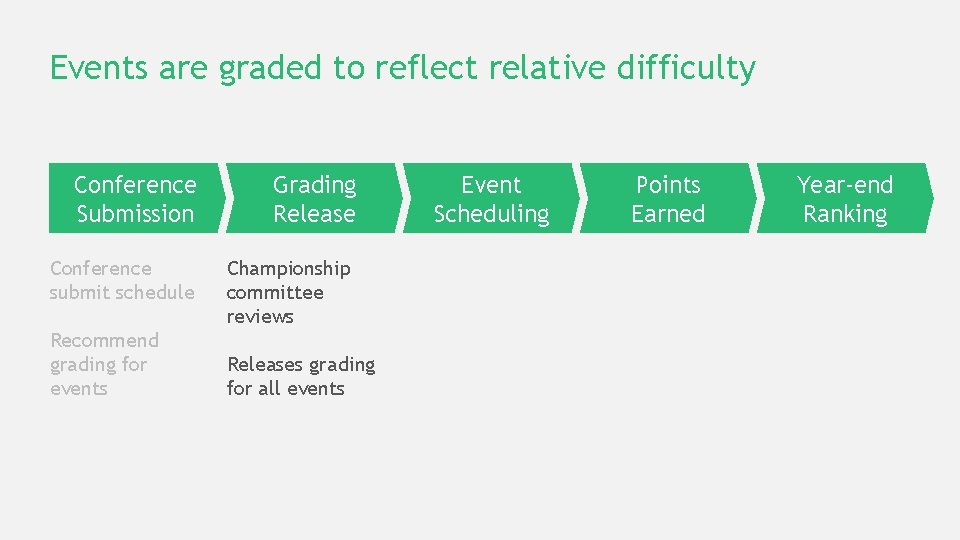 Events are graded to reflect relative difficulty

Conference Submission

Grading Release

Event Scheduling

Points Earned

Year-end Ranking

Conference submit schedule

Recommend grading for events

Championship committee reviews

Releases grading for all events